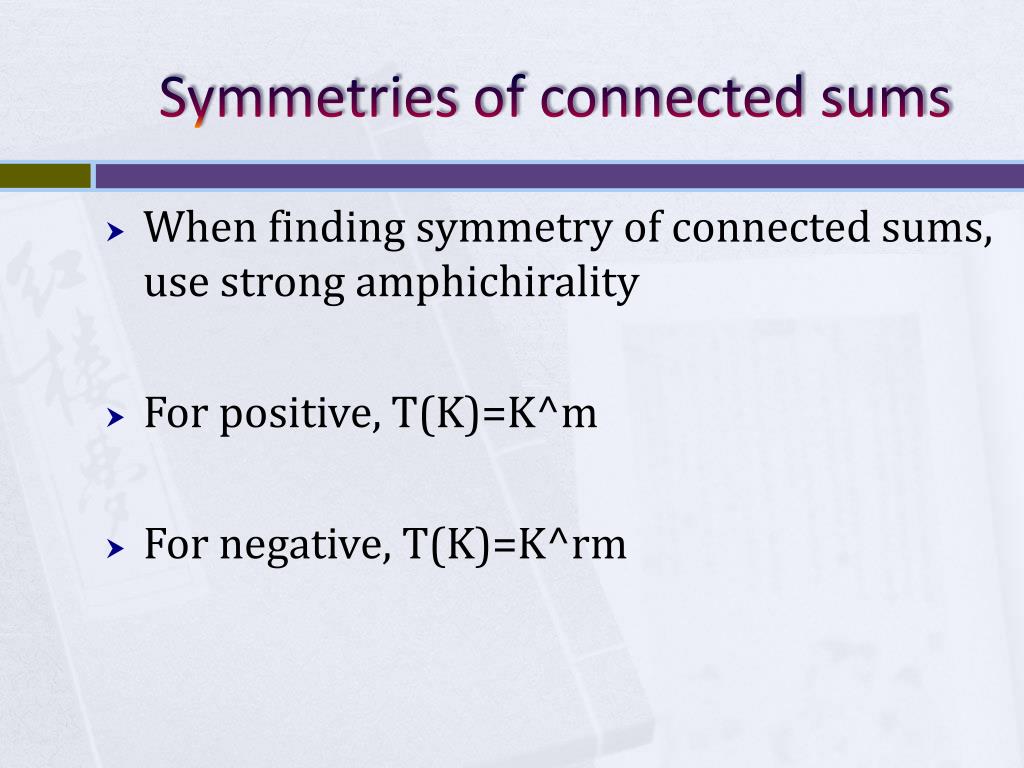 Symmetries of connected sums

When finding symmetry of connected sums, use strong amphichirality

For positive, T(K)=K^m

For negative, T(K)=K^rm